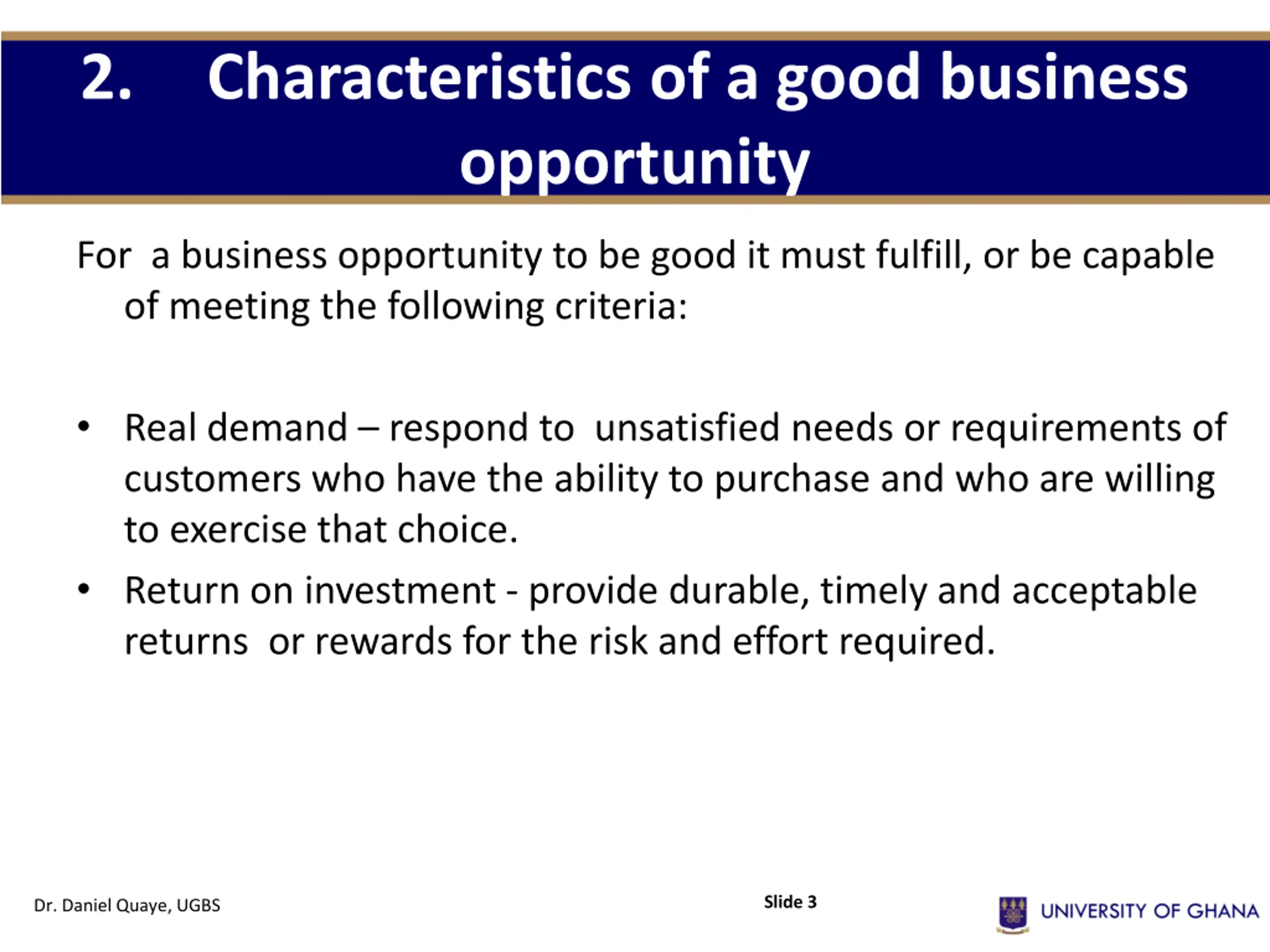 2. Characteristics of a good business opportunity

For a business opportunity to be good it must fulfill, or be capable of meeting the following criteria:

• Real demand – respond to unsatisfied needs or requirements of customers who have the ability to purchase and who are willing to exercise that choice.

• Return on investment - provide durable, timely and acceptable returns or rewards for the risk and effort required.

Dr. Daniel Quaye, UGBS

Slide 3

UNIVERSITY OF GHANA